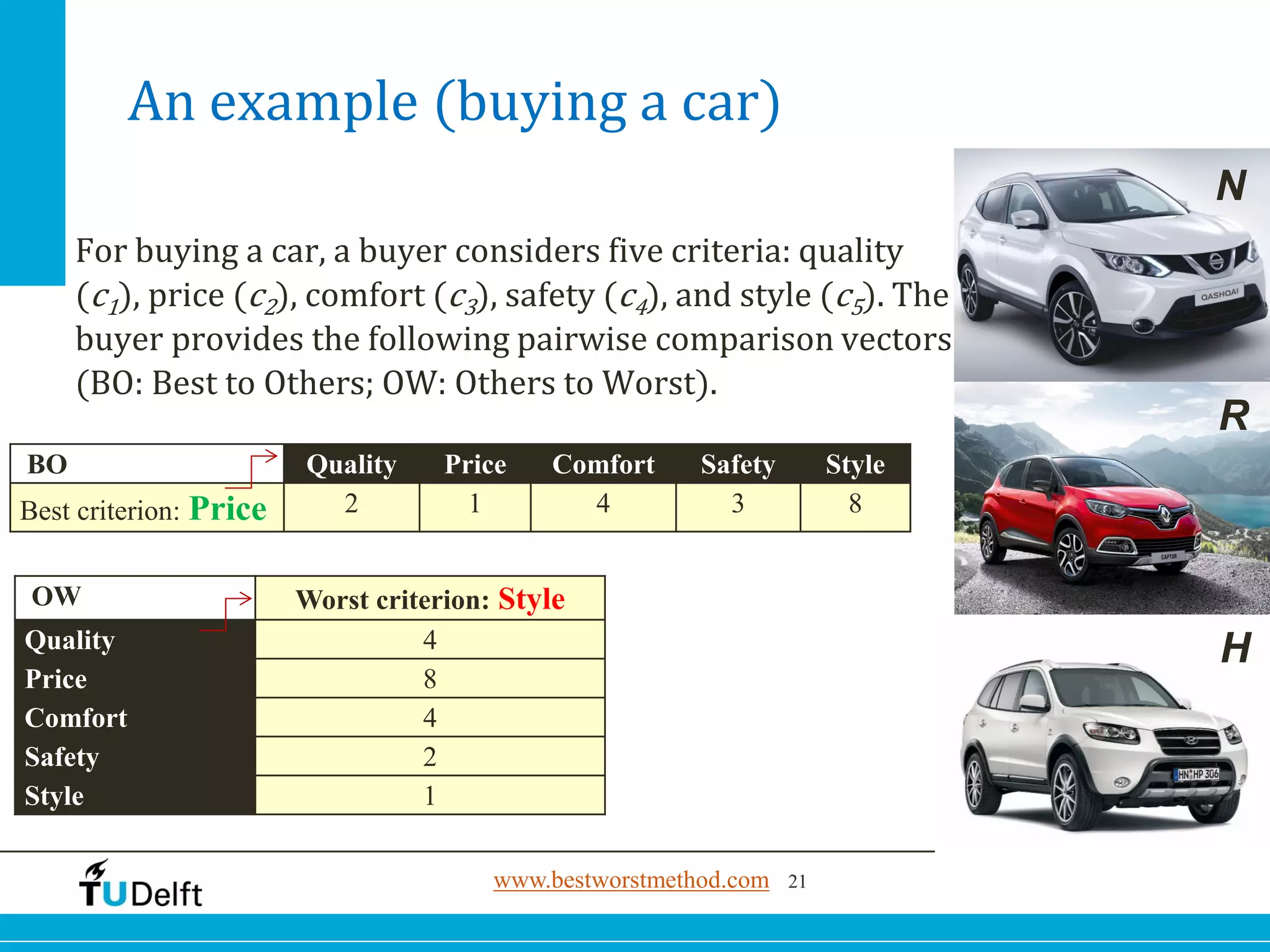 An example (buying a car)

For buying a car, a buyer considers five criteria: quality ($c_1$), price ($c_2$), comfort ($c_3$), safety ($c_4$), and style ($c_5$). The buyer provides the following pairwise comparison vectors (BO: Best to Others; OW: Others to Worst).

| BO | Quality | Price | Comfort | Safety | Style |
|---|---|---|---|---|---|
| Best criterion: Price | 2 | 1 | 4 | 3 | 8 |

| OW | Worst criterion: Style |
|---|---|
| Quality | 4 |
| Price | 8 |
| Comfort | 4 |
| Safety | 2 |
| Style | 1 |

N

QASHQAI

R

CAPTUR

H

HN HP 306

TUDelft

www.bestworstmethod.com 21